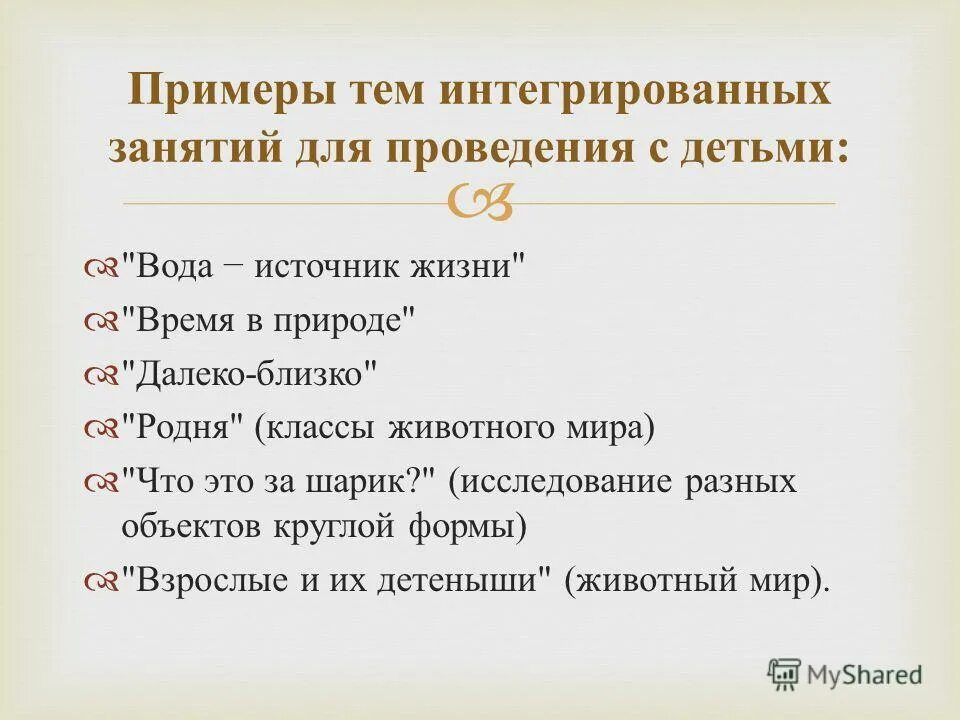 Примеры тем интегрированных занятий для проведения с детьми:

"Вода − источник жизни"
"Время в природе"
"Далеко-близко"
"Родня" (классы животного мира)
"Что это за шарик?" (исследование разных объектов круглой формы)
"Взрослые и их детеныши" (животный мир).

MyShared